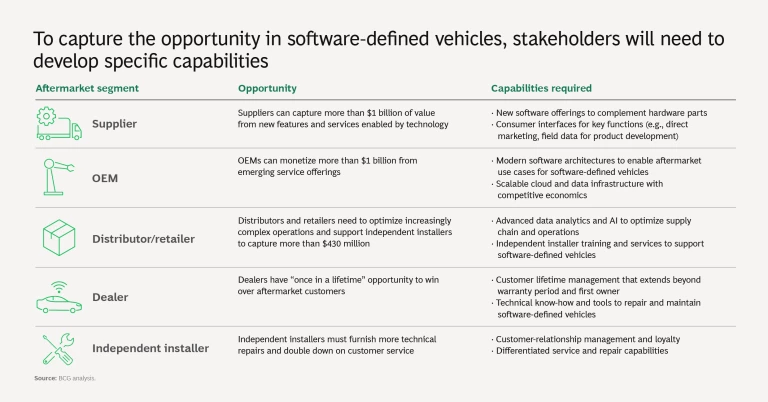 To capture the opportunity in software-defined vehicles, stakeholders will need to develop specific capabilities

| Aftermarket segment | Opportunity | Capabilities required |
|---|---|---|
| Supplier | Suppliers can capture more than \$1 billion of value from new features and services enabled by technology | · New software offerings to complement hardware parts · Consumer interfaces for key functions (e.g., direct marketing, field data for product development) |
| OEM | OEMs can monetize more than \$1 billion from emerging service offerings | · Modern software architectures to enable aftermarket use cases for software-defined vehicles · Scalable cloud and data infrastructure with competitive economics |
| Distributor/retailer | Distributors and retailers need to optimize increasingly complex operations and support independent installers to capture more than \$430 million | · Advanced data analytics and AI to optimize supply chain and operations · Independent installer training and services to support software-defined vehicles |
| Dealer | Dealers have "once in a lifetime" opportunity to win over aftermarket customers | · Customer lifetime management that extends beyond warranty period and first owner · Technical know-how and tools to repair and maintain software-defined vehicles |
| Independent installer | Independent installers must furnish more technical repairs and double down on customer service | · Customer-relationship management and loyalty · Differentiated service and repair capabilities |

Source: BCG analysis.